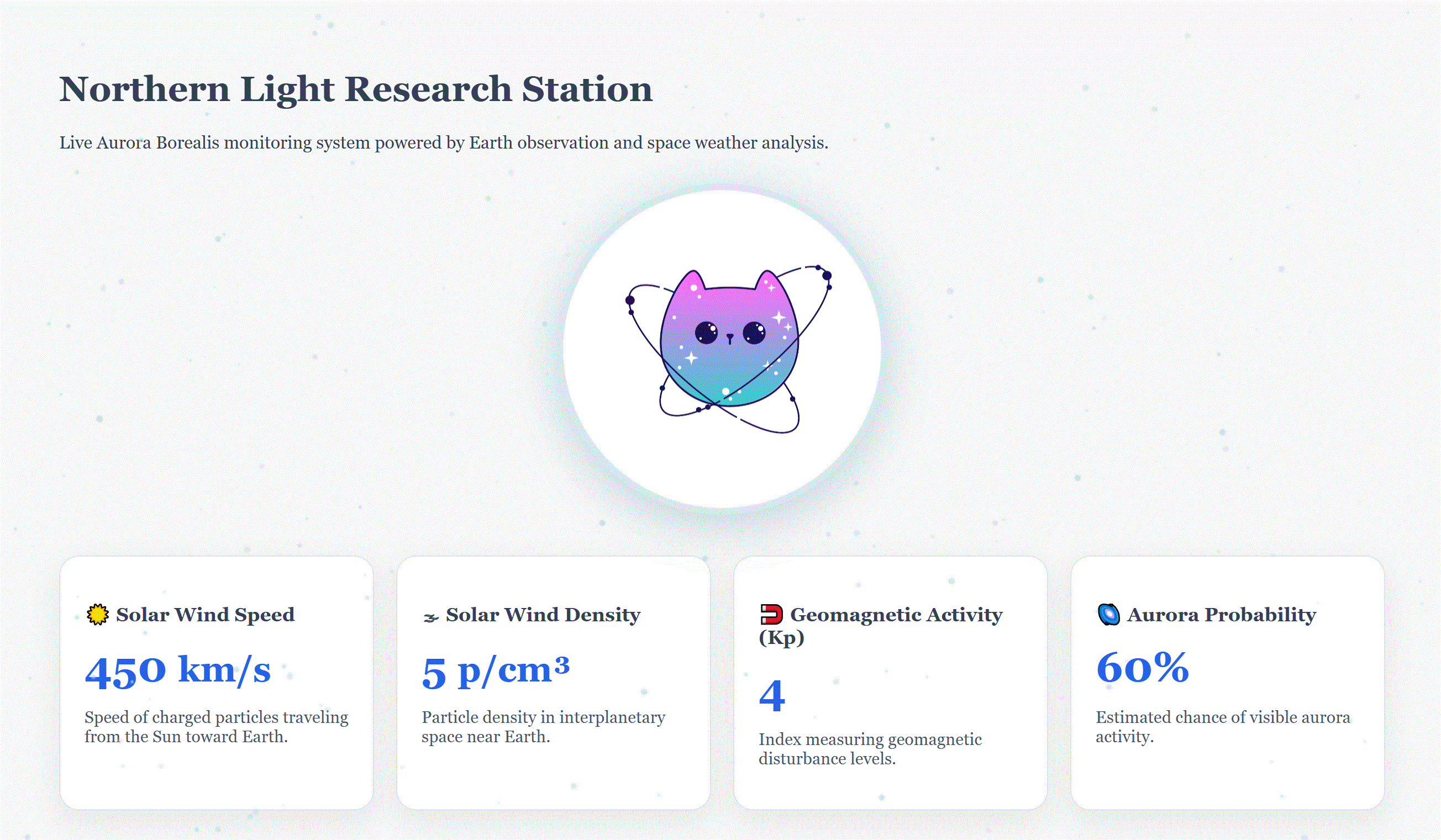 Northern Light Research Station

Live Aurora Borealis monitoring system powered by Earth observation and space weather analysis.

Solar Wind Speed

450 km/s

Speed of charged particles traveling from the Sun toward Earth.

Solar Wind Density

5 p/cm³

Particle density in interplanetary space near Earth.

Geomagnetic Activity (Kp)

4

Index measuring geomagnetic disturbance levels.

Aurora Probability

60%

Estimated chance of visible aurora activity.